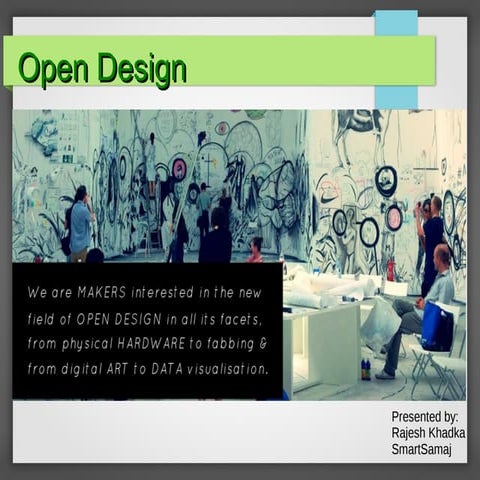 Open Design

We are MAKERS interested in the new field of OPEN DESIGN in all its facets, from physical HARDWARE to fabbing & from digital ART to DATA visualisation.

Presented by:
Rajesh Khadka
SmartSamaj